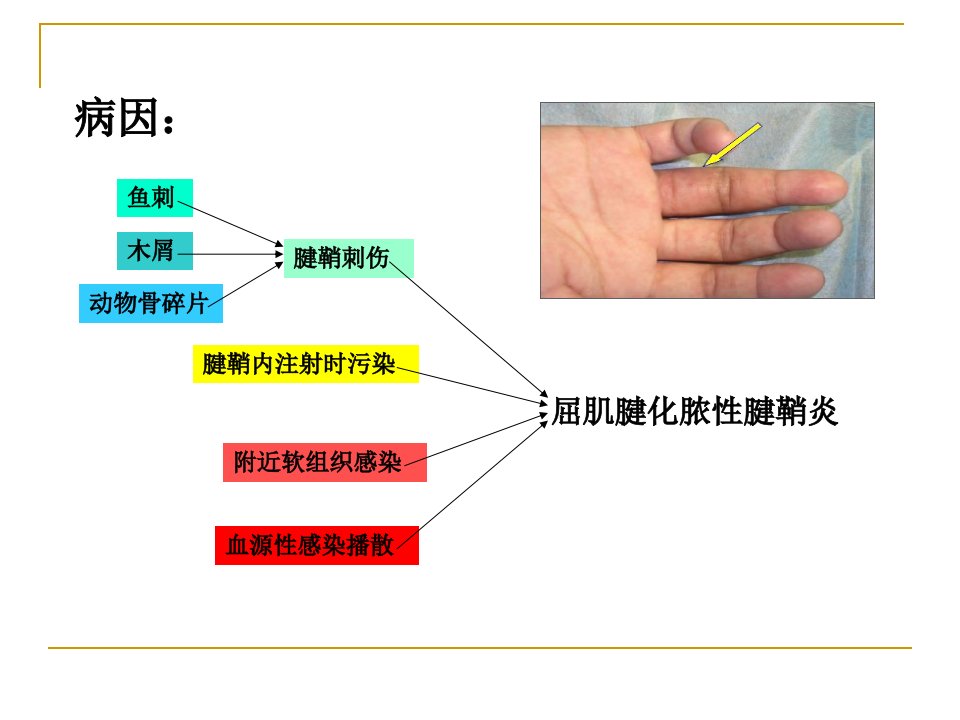 病因：

鱼刺

木屑

动物骨碎片

腱鞘刺伤

腱鞘内注射时污染

附近软组织感染

血源性感染播散

屈肌腱化脓性腱鞘炎